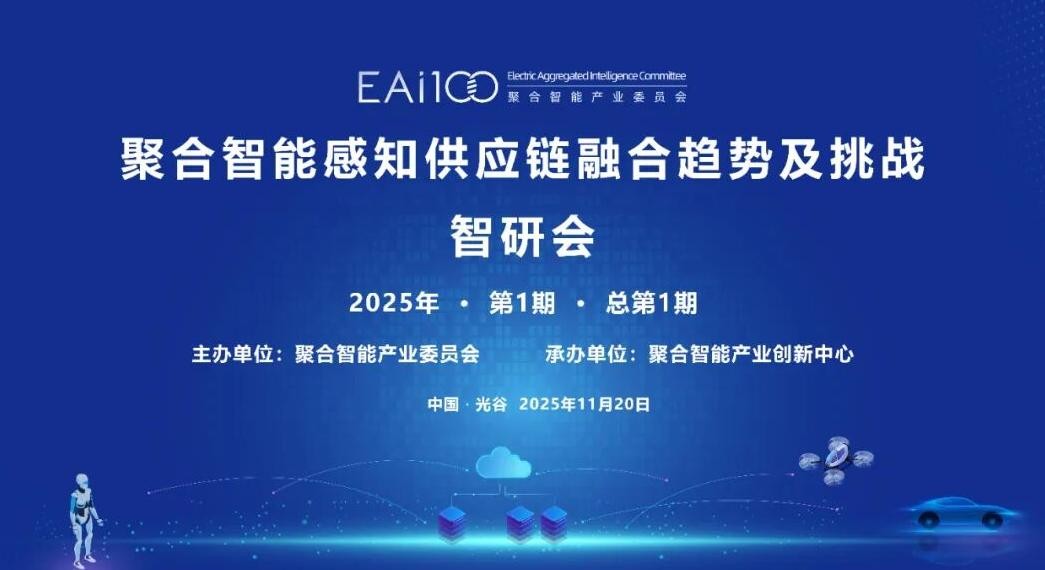 EAi100 Electric Aggregated Intelligence Committee
聚合智能产业委员会

聚合智能感知供应链融合趋势及挑战
智研会

2025年 · 第1期 · 总第1期

主办单位：聚合智能产业委员会　承办单位：聚合智能产业创新中心

中国 · 光谷　2025年11月20日